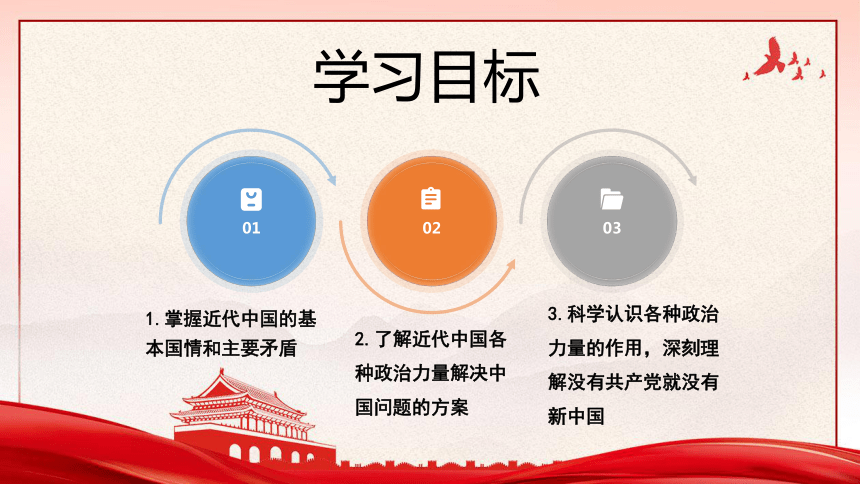 学习目标

01

02

03

1. 掌握近代中国的基本国情和主要矛盾

2. 了解近代中国各种政治力量解决中国问题的方案

3. 科学认识各种政治力量的作用，深刻理解没有共产党就没有新中国